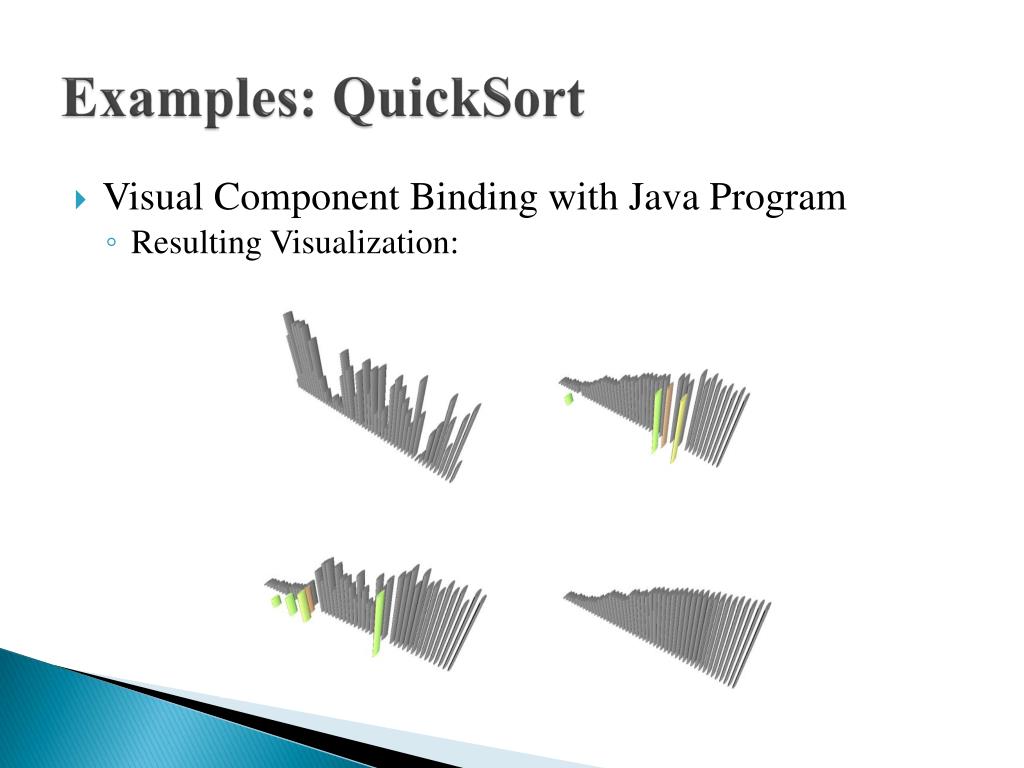 Examples: QuickSort

Visual Component Binding with Java Program
Resulting Visualization: